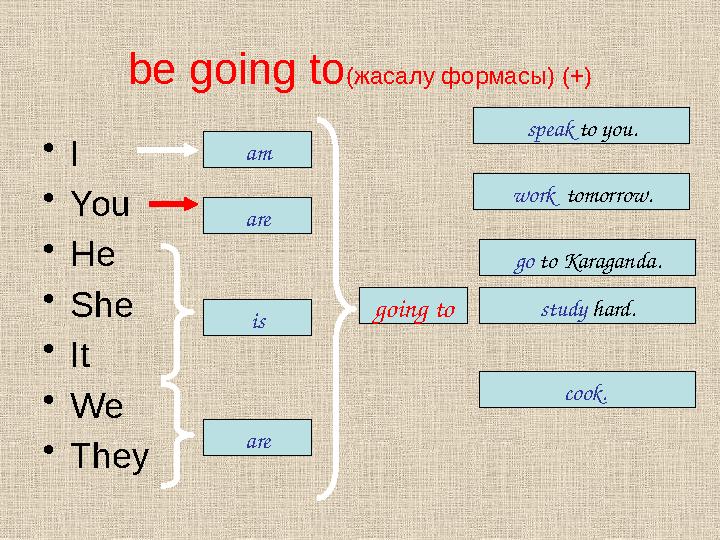 be going to(жасалу формасы) (+)

• I
• You
• He
• She
• It
• We
• They

am

are

is

are

going to

speak to you.

work tomorrow.

go to Karaganda.

study hard.

cook.